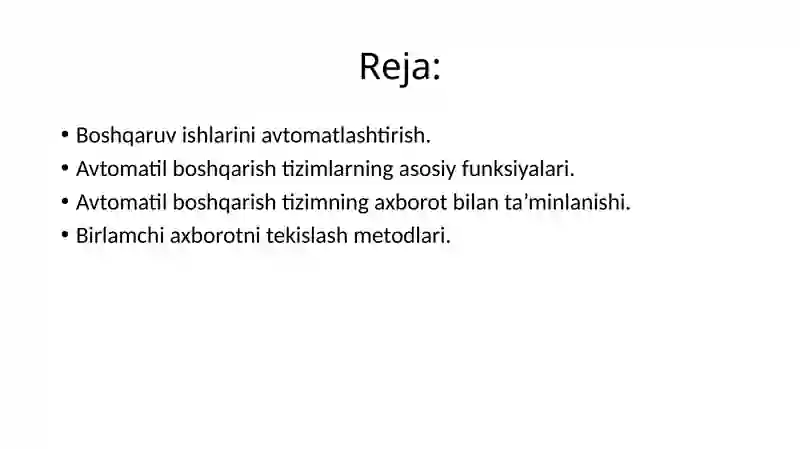 Reja:

• Boshqaruv ishlarini avtomatlashtirish.
• Avtomatil boshqarish tizimlarning asosiy funksiyalari.
• Avtomatil boshqarish tizimning axborot bilan ta’minlanishi.
• Birlamchi axborotni tekislash metodlari.